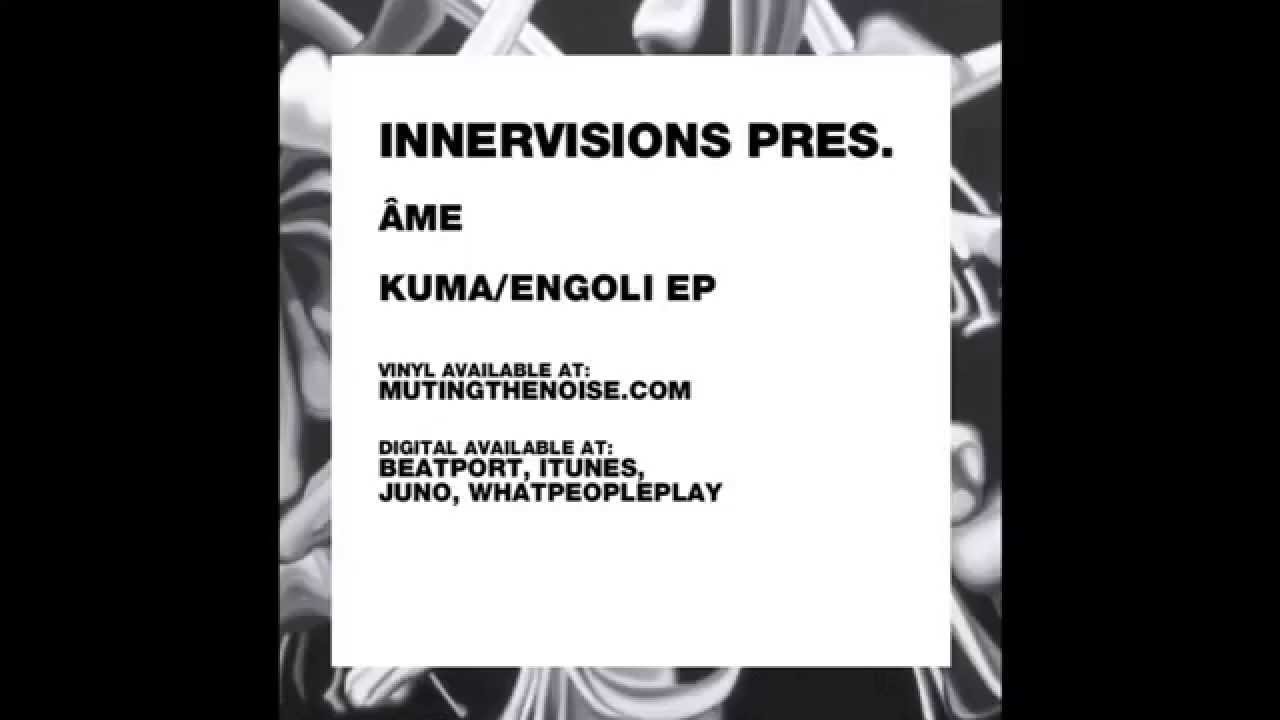 INNERVISIONS PRES.

ÂME

KUMA/ENGOLI EP

VINYL AVAILABLE AT:
MUTINGTHENOISE.COM

DIGITAL AVAILABLE AT:
BEATPORT, ITUNES,
JUNO, WHATPEOPLEPLAY